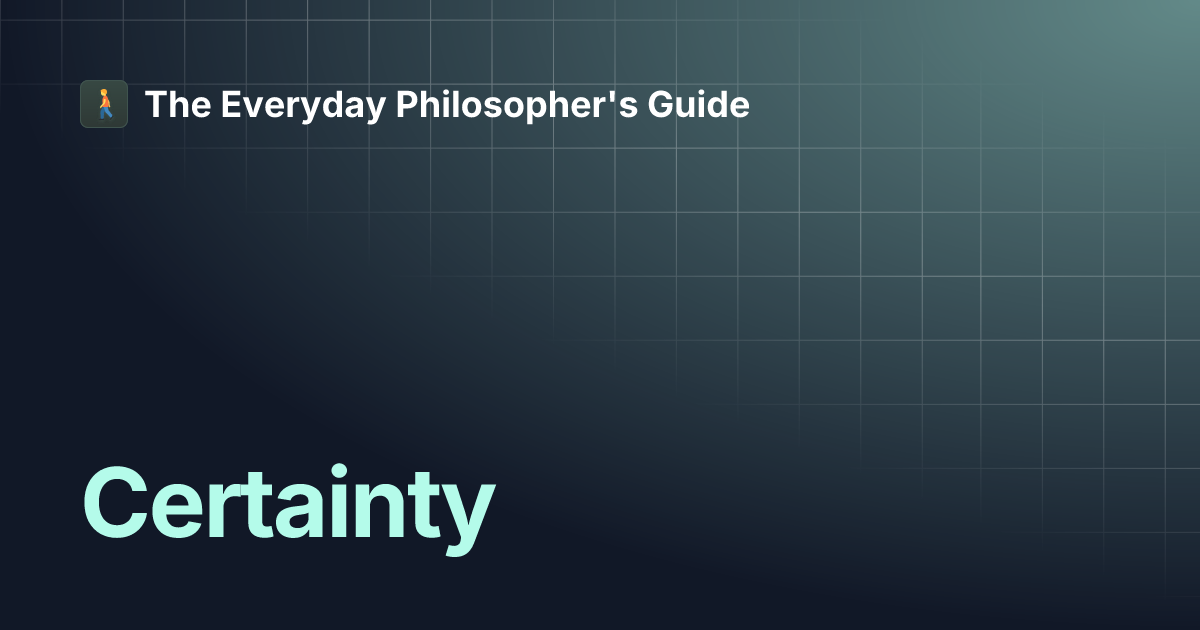 The Everyday Philosopher's Guide

Certainty